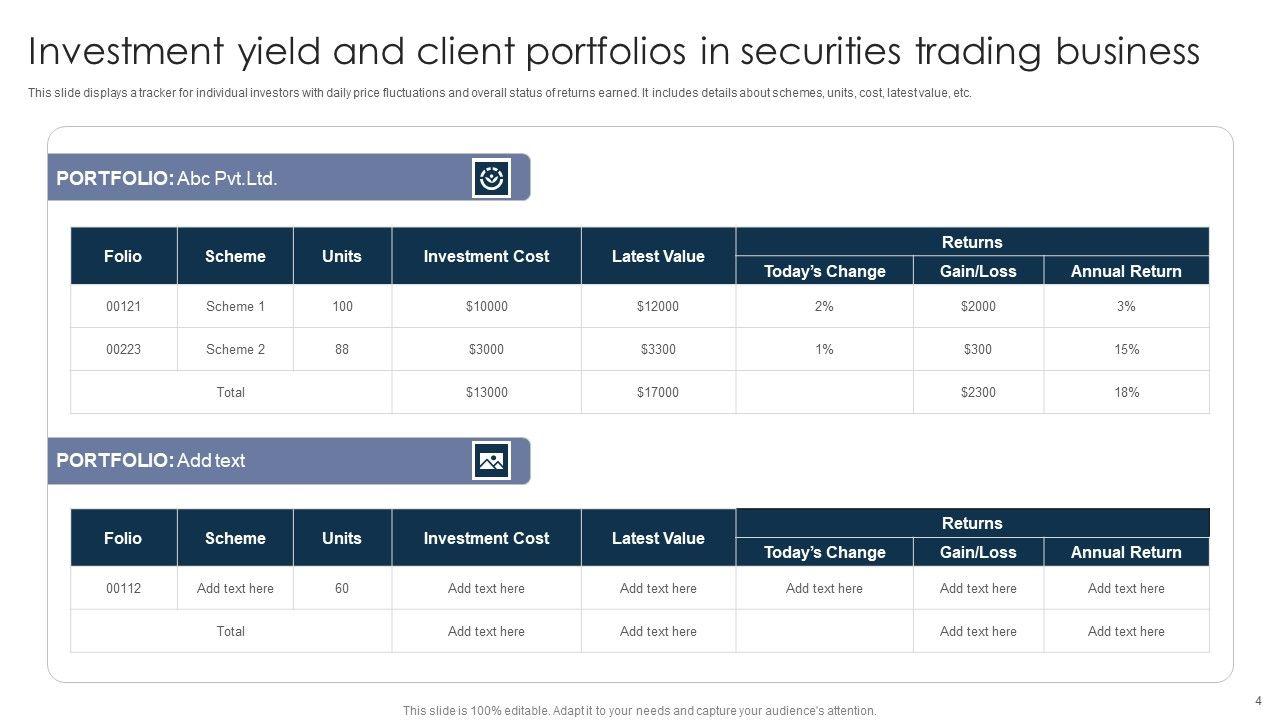 Investment yield and client portfolios in securities trading business

This slide displays a tracker for individual investors with daily price fluctuations and overall status of returns earned. It includes details about schemes, units, cost, latest value, etc.

PORTFOLIO: Abc Pvt.Ltd.

| Folio | Scheme | Units | Investment Cost | Latest Value | Returns | | |
|---|---|---|---|---|---|---|---|
| | | | | | Today's Change | Gain/Loss | Annual Return |
| 00121 | Scheme 1 | 100 | \$10000 | \$12000 | 2% | \$2000 | 3% |
| 00223 | Scheme 2 | 88 | \$3000 | \$3300 | 1% | \$300 | 15% |
| Total | | | \$13000 | \$17000 | | \$2300 | 18% |

PORTFOLIO: Add text

| Folio | Scheme | Units | Investment Cost | Latest Value | Returns | | |
|---|---|---|---|---|---|---|---|
| | | | | | Today's Change | Gain/Loss | Annual Return |
| 00112 | Add text here | 60 | Add text here | Add text here | Add text here | Add text here | Add text here |
| Total | | | Add text here | Add text here | | Add text here | Add text here |

This slide is 100% editable. Adapt it to your needs and capture your audience's attention.

4